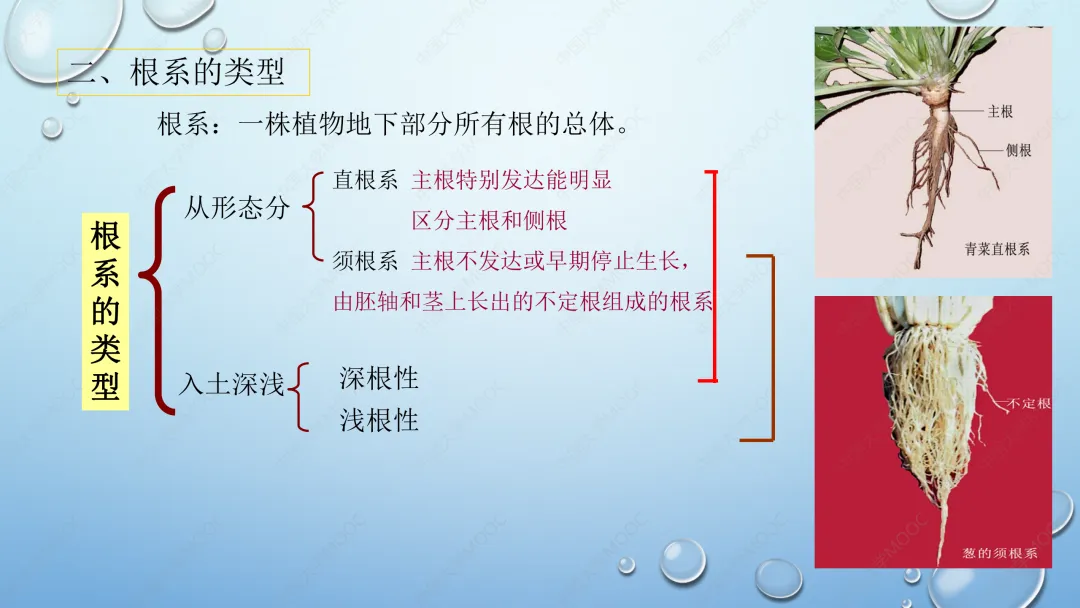 二、根系的类型

根系：一株植物地下部分所有根的总体。

根系的类型

从形态分

直根系 主根特别发达能明显区分主根和侧根

须根系 主根不发达或早期停止生长，由胚轴和茎上长出的不定根组成的根系

入土深浅

深根性

浅根性

主根

侧根

青菜直根系

不定根

葱的须根系